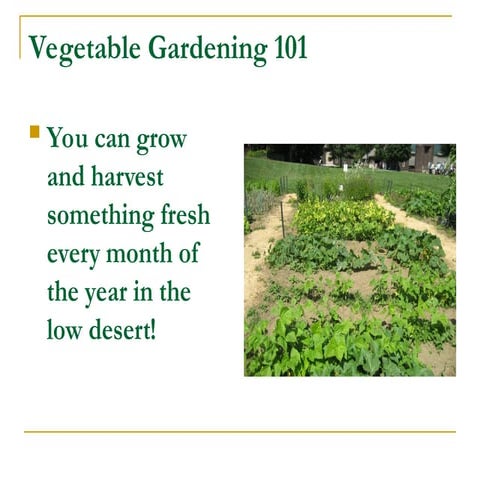 Vegetable Gardening 101

You can grow and harvest something fresh every month of the year in the low desert!